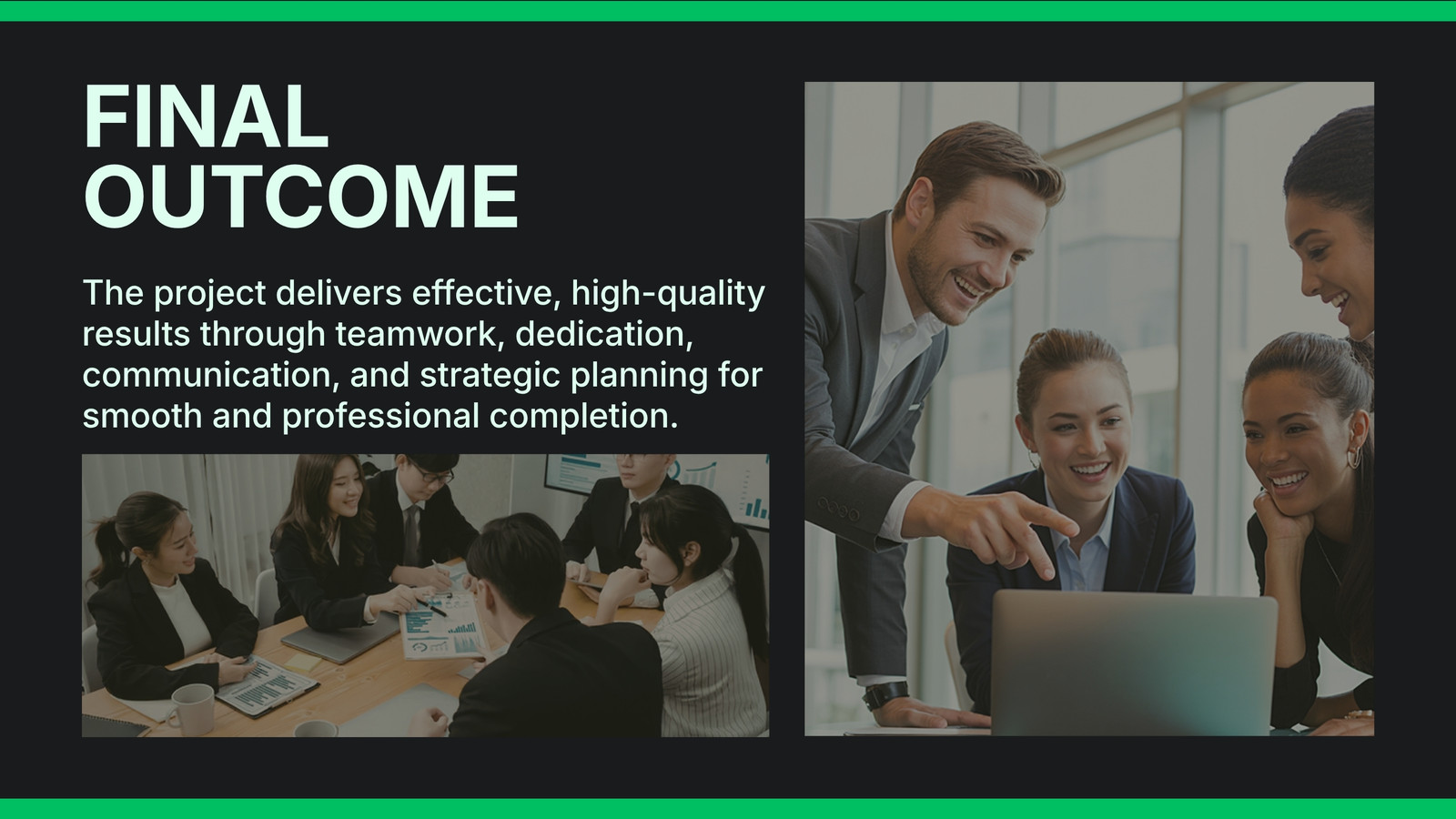 FINAL
OUTCOME

The project delivers effective, high-quality results through teamwork, dedication, communication, and strategic planning for smooth and professional completion.